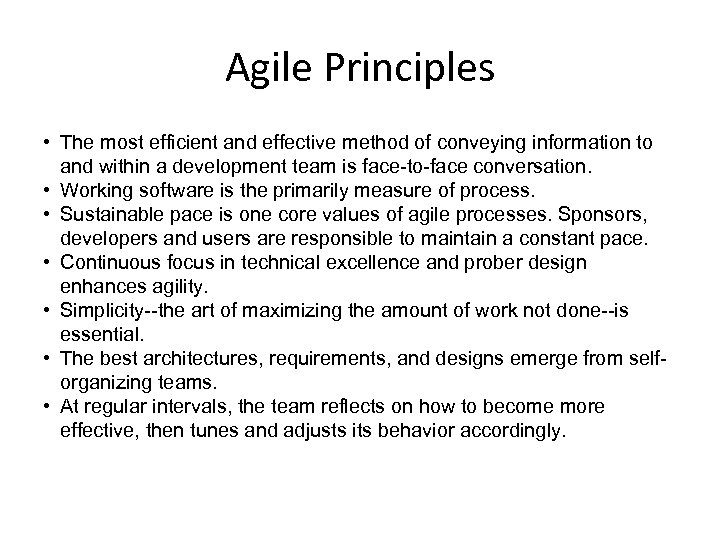 Agile Principles

• The most efficient and effective method of conveying information to and within a development team is face-to-face conversation.
• Working software is the primarily measure of process.
• Sustainable pace is one core values of agile processes. Sponsors, developers and users are responsible to maintain a constant pace.
• Continuous focus in technical excellence and prober design enhances agility.
• Simplicity--the art of maximizing the amount of work not done--is essential.
• The best architectures, requirements, and designs emerge from self-organizing teams.
• At regular intervals, the team reflects on how to become more effective, then tunes and adjusts its behavior accordingly.